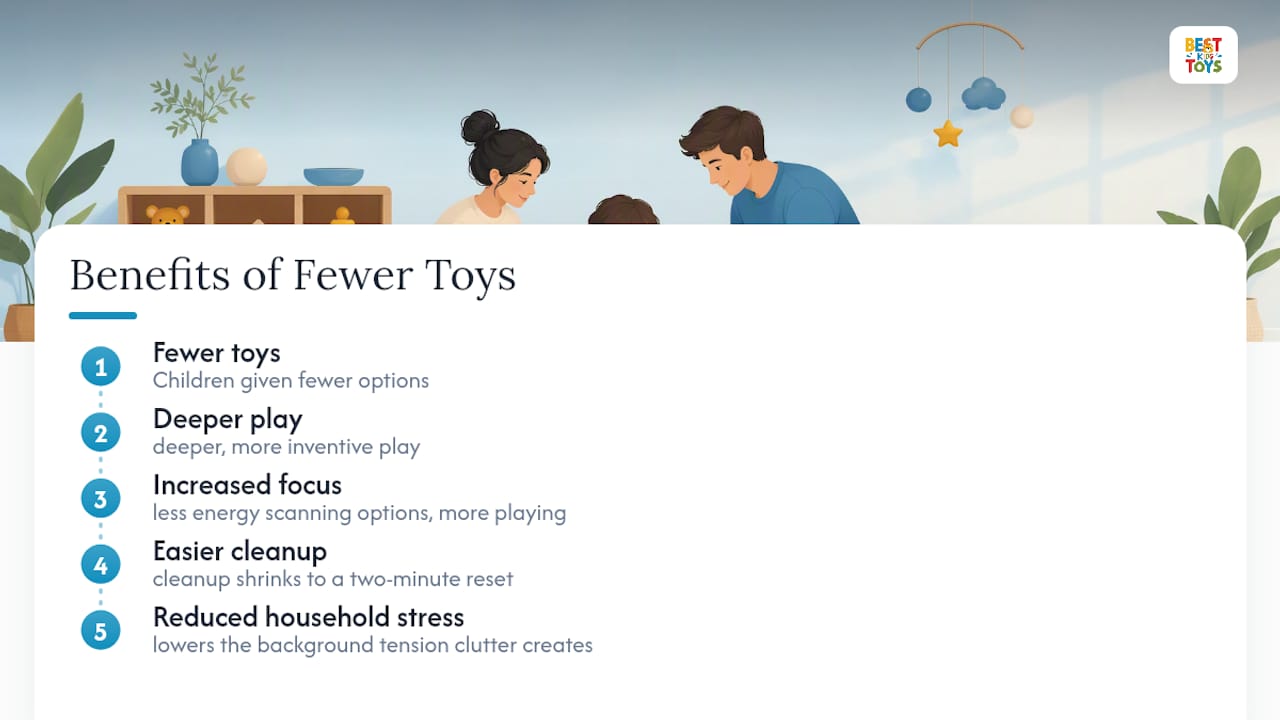 BEST KIDS TOYS

Benefits of Fewer Toys

1
Fewer toys
Children given fewer options

2
Deeper play
deeper, more inventive play

3
Increased focus
less energy scanning options, more playing

4
Easier cleanup
cleanup shrinks to a two-minute reset

5
Reduced household stress
lowers the background tension clutter creates